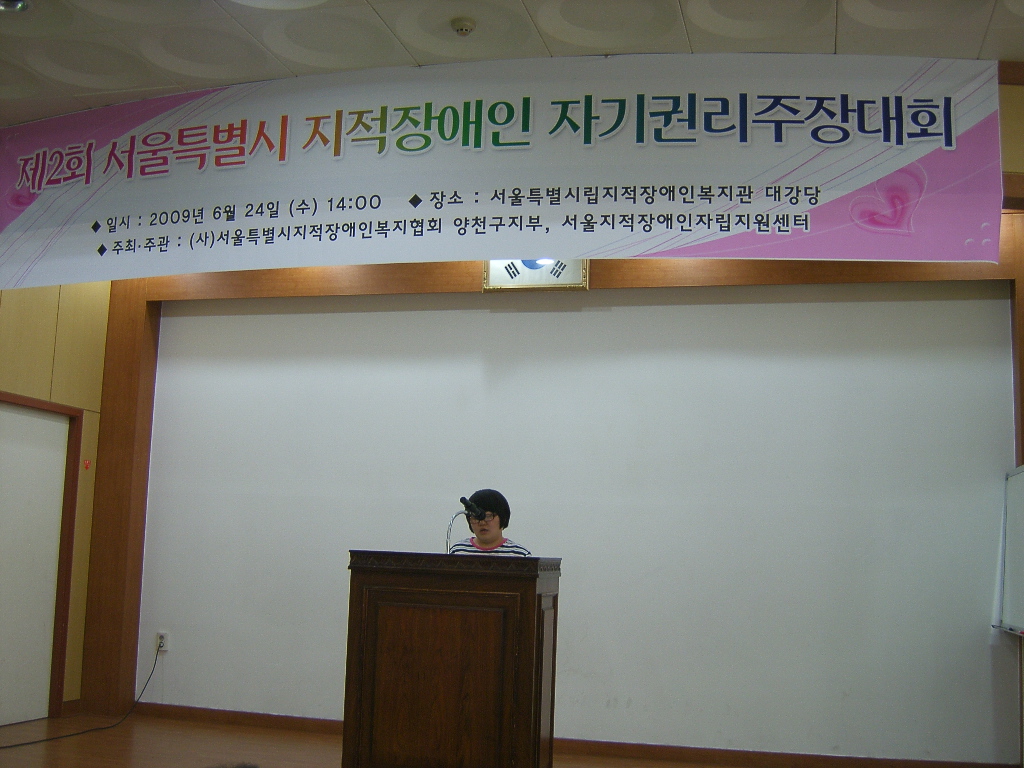 제2회 서울특별시 지적장애인 자기권리주장대회

◆ 일시 : 2009년 6월 24일 (수) 14:00 ◆ 장소 : 서울특별시립지적장애인복지관 대강당

◆ 주최·주관 : (사)서울특별시지적장애인복지협회 양천구지부, 서울지적장애인자립지원센터